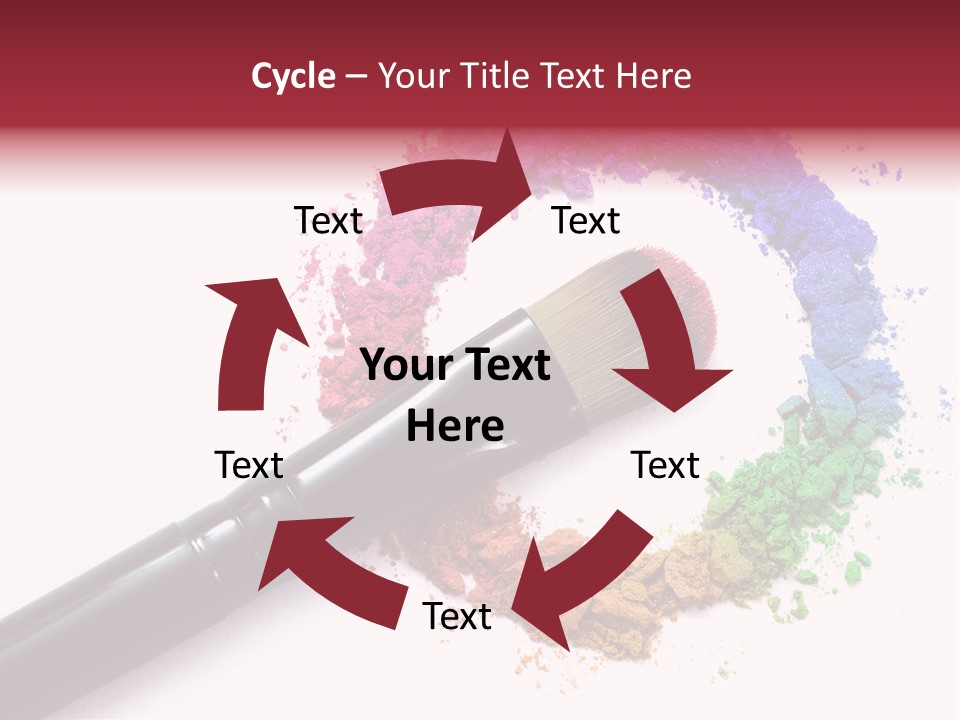 Cycle – Your Title Text Here

Text

Text

Your Text Here

Text

Text

Text